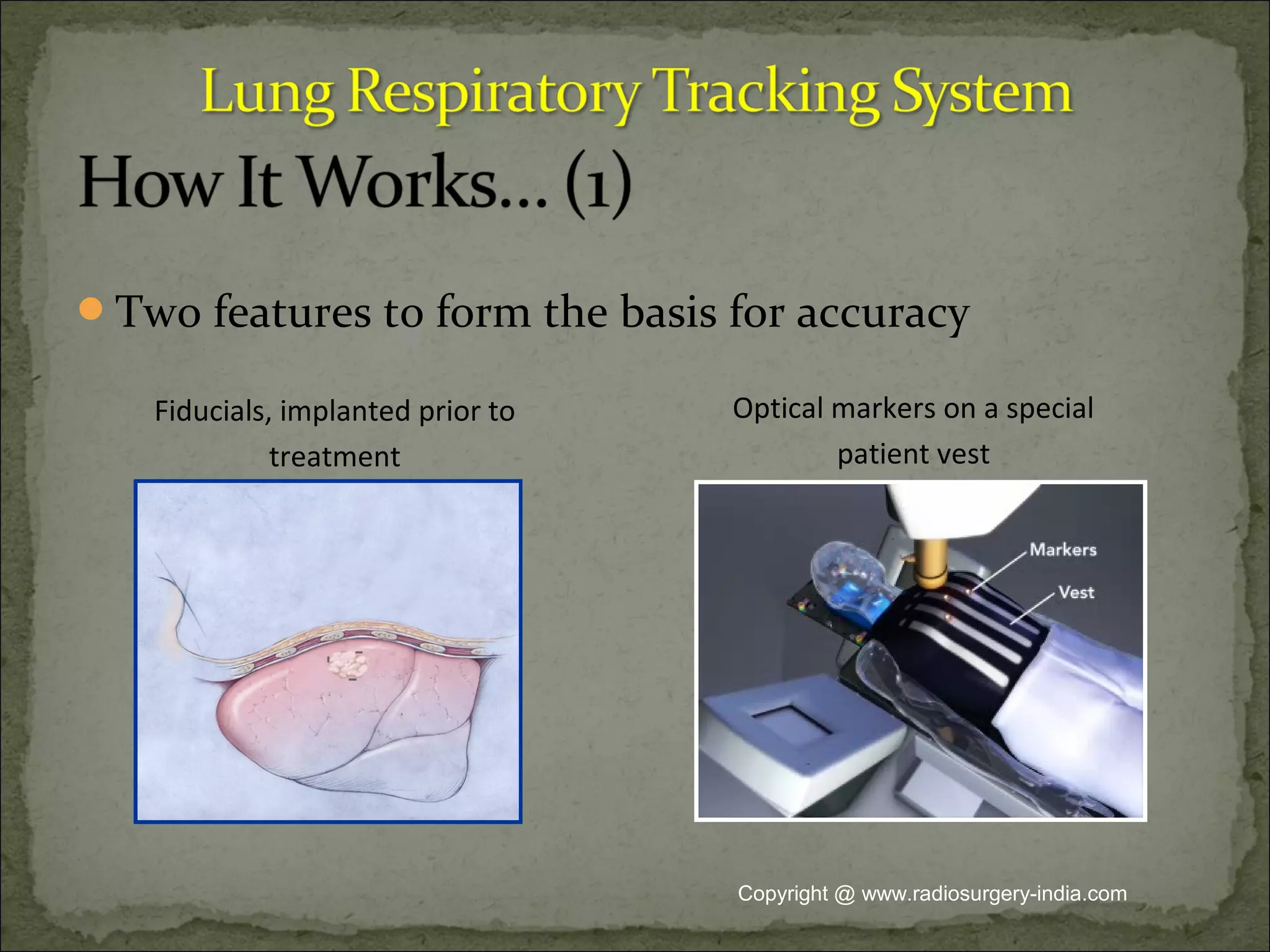 Lung Respiratory Tracking System

How It Works… (1)

Two features to form the basis for accuracy

Fiducials, implanted prior to treatment

Optical markers on a special patient vest

Markers

Vest

Copyright @ www.radiosurgery-india.com